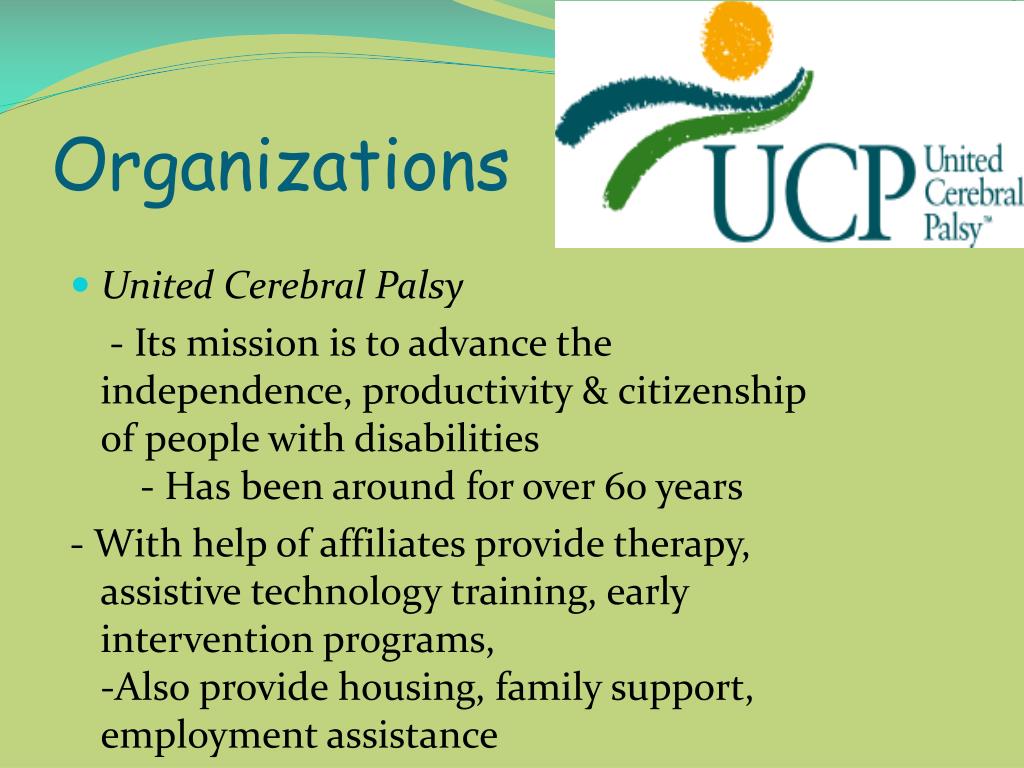 Organizations

UCP United Cerebral Palsy™

United Cerebral Palsy

- Its mission is to advance the independence, productivity & citizenship of people with disabilities

- Has been around for over 60 years

- With help of affiliates provide therapy, assistive technology training, early intervention programs,

-Also provide housing, family support, employment assistance